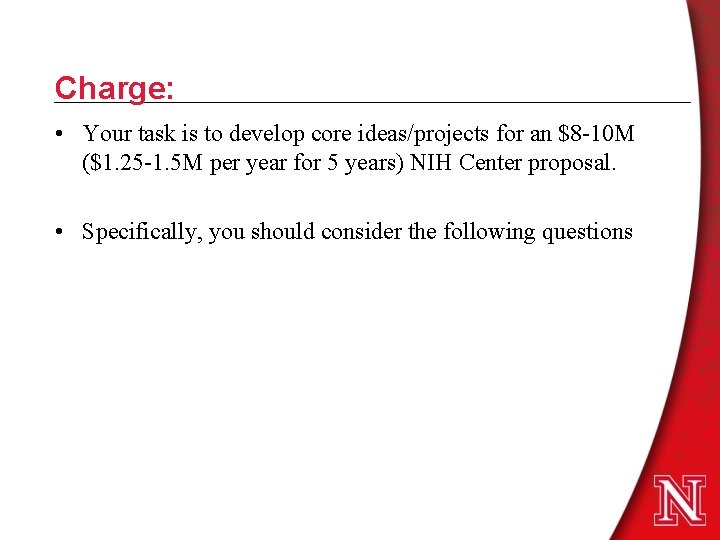 Charge:

• Your task is to develop core ideas/projects for an \$8-10M (\$1.25-1.5M per year for 5 years) NIH Center proposal.

• Specifically, you should consider the following questions

N